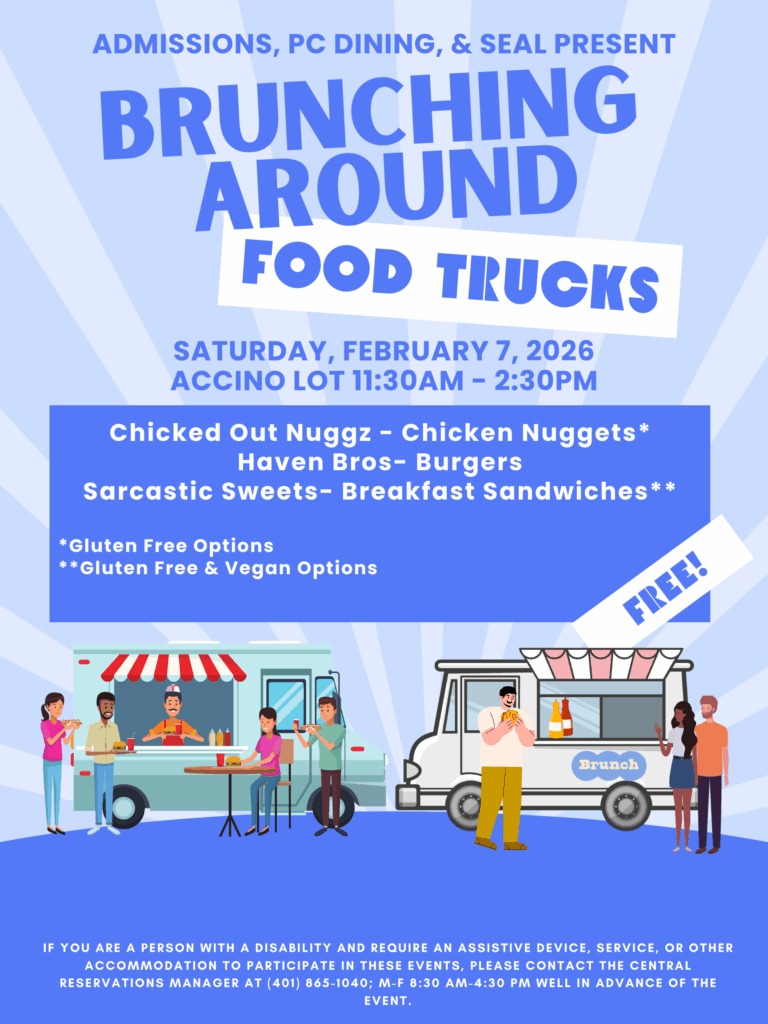 ADMISSIONS, PC DINING, & SEAL PRESENT

BRUNCHING AROUND

FOOD TRUCKS

SATURDAY, FEBRUARY 7, 2026
ACCINO LOT 11:30AM - 2:30PM

Chicked Out Nuggz - Chicken Nuggets*
Haven Bros- Burgers
Sarcastic Sweets- Breakfast Sandwiches**

*Gluten Free Options
**Gluten Free & Vegan Options

FREE!

Brunch

IF YOU ARE A PERSON WITH A DISABILITY AND REQUIRE AN ASSISTIVE DEVICE, SERVICE, OR OTHER ACCOMMODATION TO PARTICIPATE IN THESE EVENTS, PLEASE CONTACT THE CENTRAL RESERVATIONS MANAGER AT (401) 865-1040; M-F 8:30 AM-4:30 PM WELL IN ADVANCE OF THE EVENT.